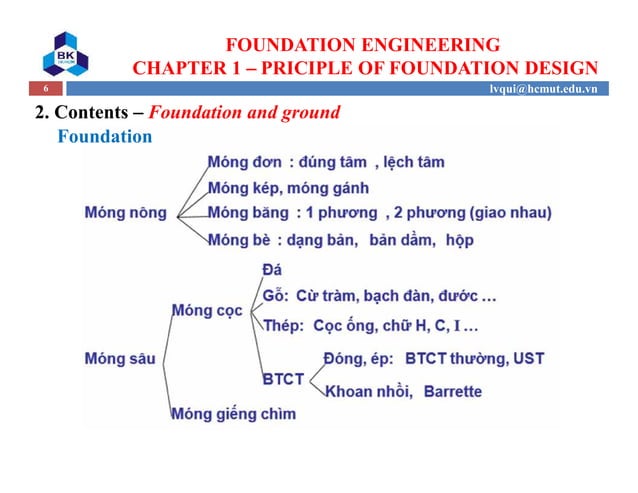 BK

FOUNDATION ENGINEERING
CHAPTER 1 – PRICIPLE OF FOUNDATION DESIGN

6

lvqui@hcmut.edu.vn

2. Contents – Foundation and ground

Foundation

Móng nông

Móng đơn : đúng tâm , lệch tâm

Móng kép, móng gánh

Móng băng : 1 phương , 2 phương (giao nhau)

Móng bè : dạng bản, bản dầm, hộp

Móng sâu

Móng cọc

Đá

Gỗ: Cừ tràm, bạch đàn, đước …

Thép: Cọc ống, chữ H, C, I …

BTCT

Đóng, ép: BTCT thường, UST

Khoan nhồi, Barrette

Móng giếng chìm